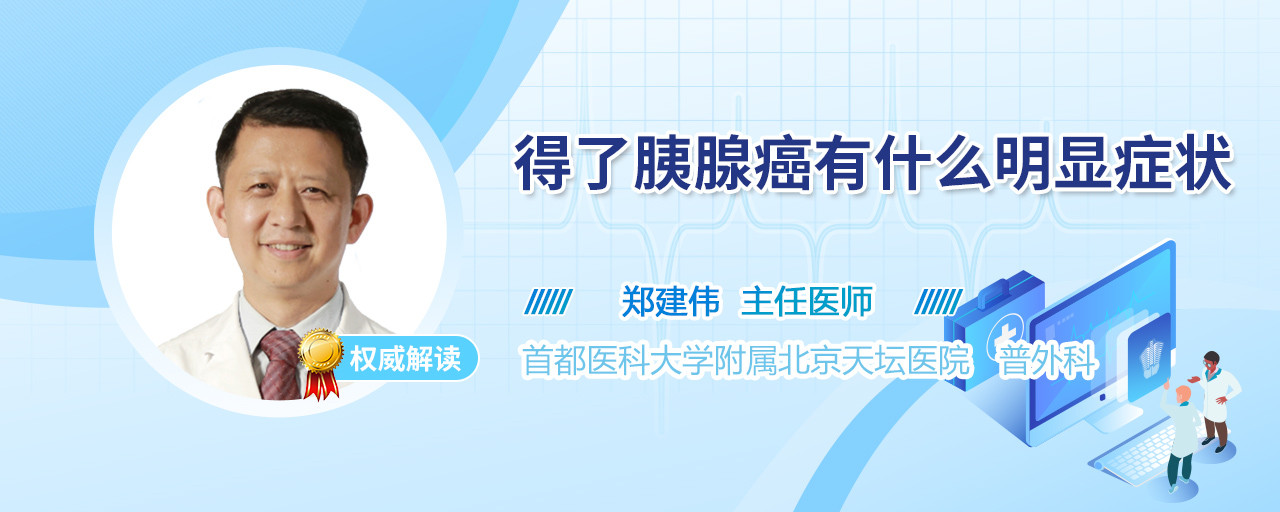 得了胰腺癌有什么明显症状

郑建伟 主任医师

权威解读

首都医科大学附属北京天坛医院 普外科